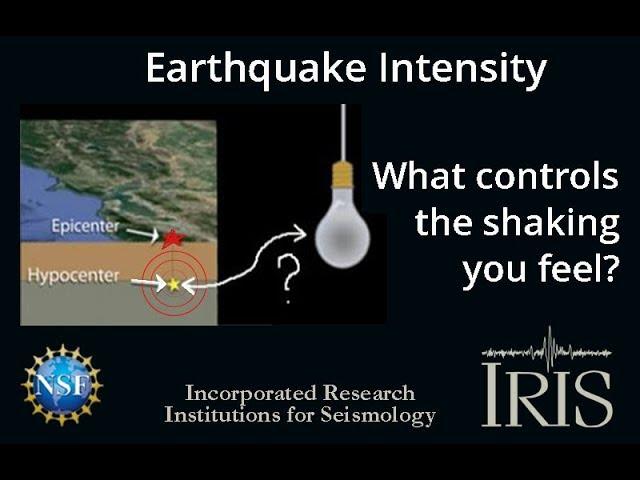 Earthquake Intensity

Epicenter

Hypocenter

?

What controls the shaking you feel?

NSF

Incorporated Research Institutions for Seismology

IRIS